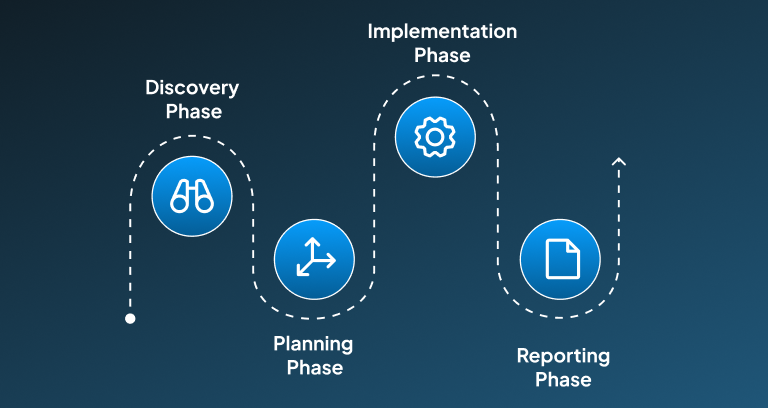 Discovery Phase

Planning Phase

Implementation Phase

Reporting Phase